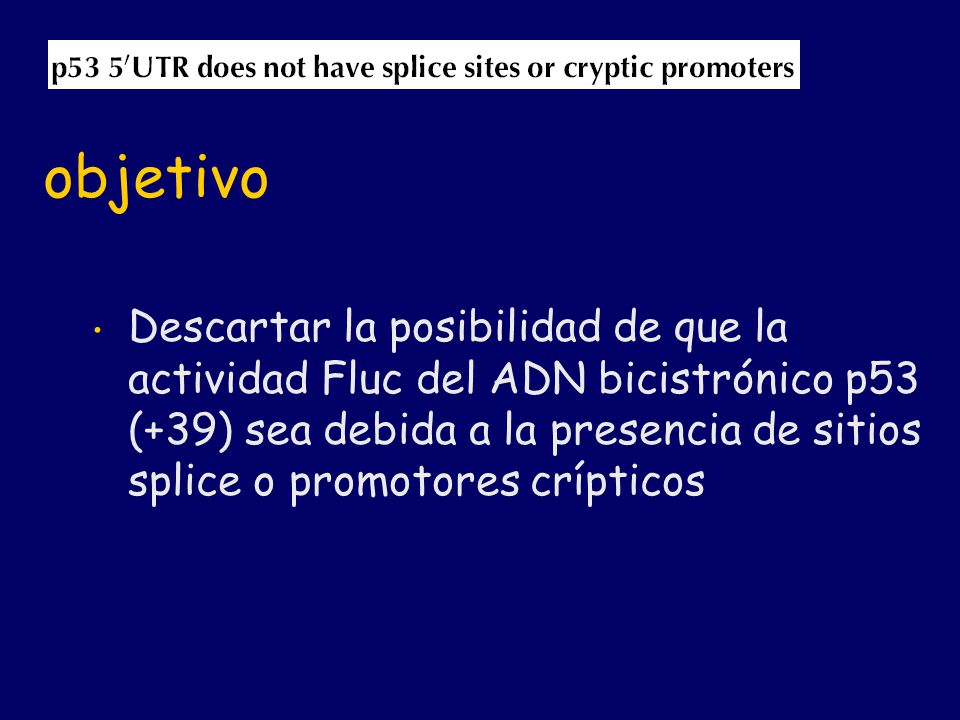 p53 5′UTR does not have splice sites or cryptic promoters

objetivo

• Descartar la posibilidad de que la actividad Fluc del ADN bicistrónico p53 (+39) sea debida a la presencia de sitios splice o promotores crípticos